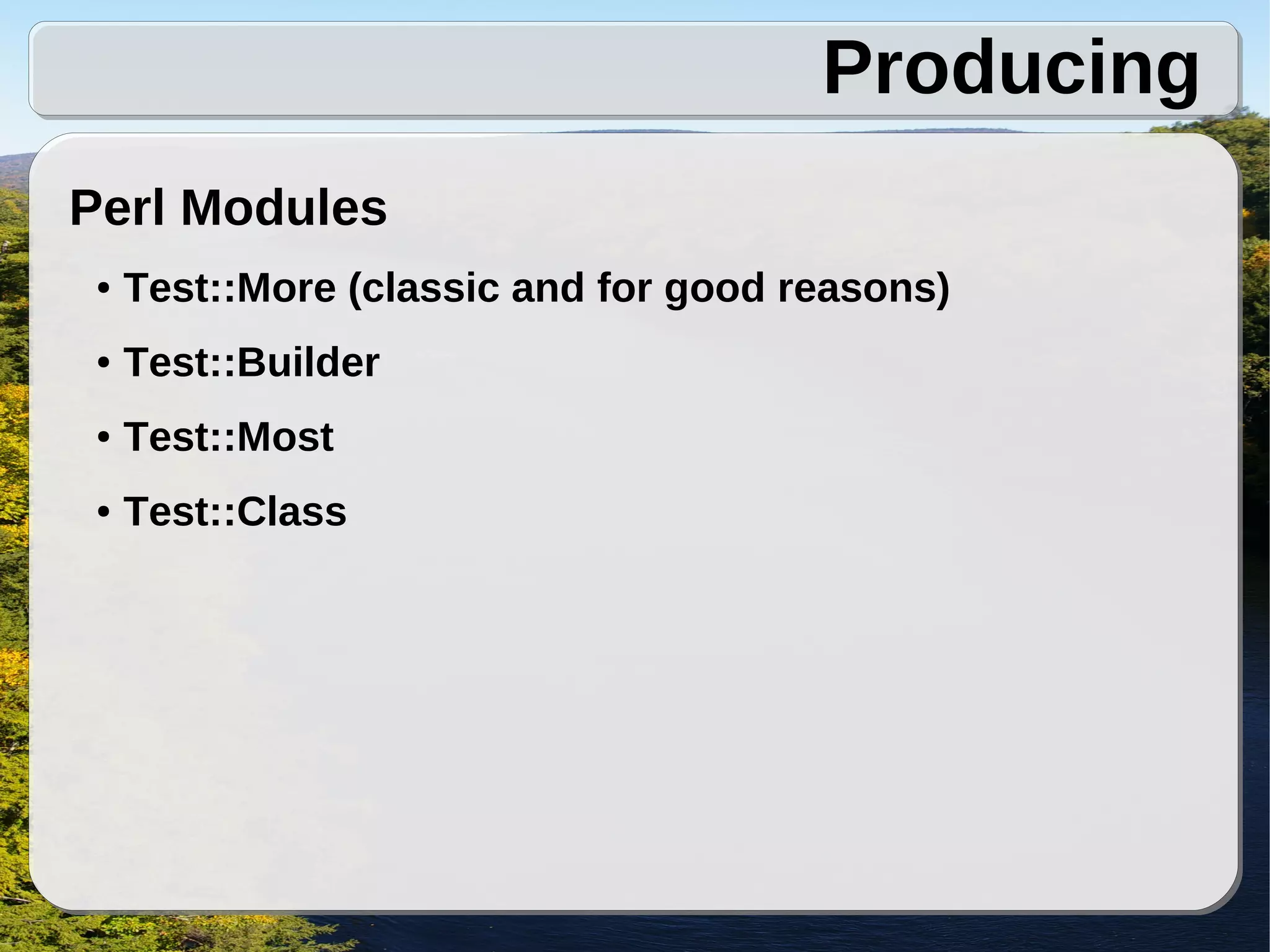 Producing

Perl Modules

• Test::More (classic and for good reasons)

• Test::Builder

• Test::Most

• Test::Class